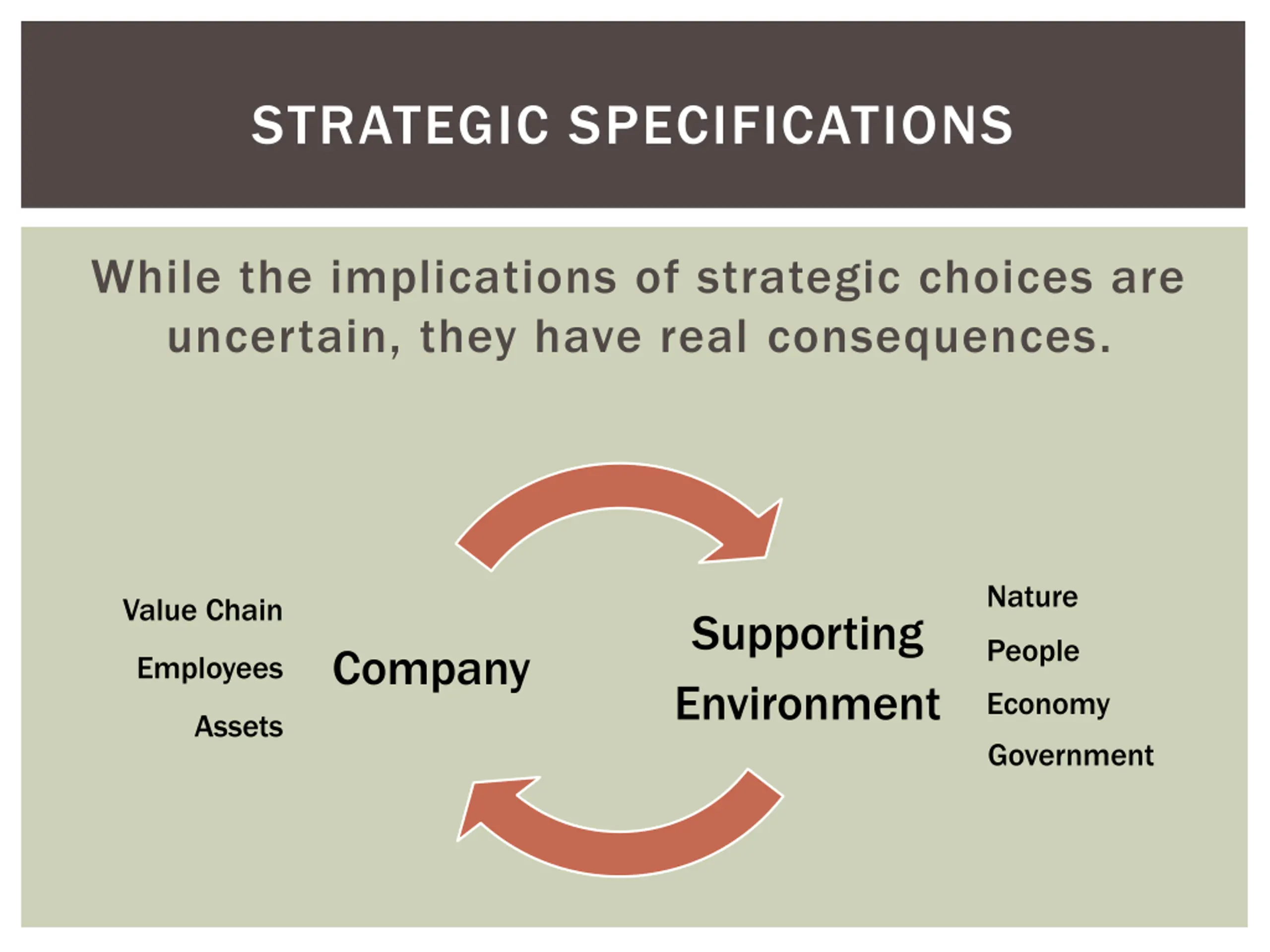 STRATEGIC SPECIFICATIONS

While the implications of strategic choices are uncertain, they have real consequences.

Value Chain
Employees
Assets

Company

Supporting Environment

Nature
People
Economy
Government